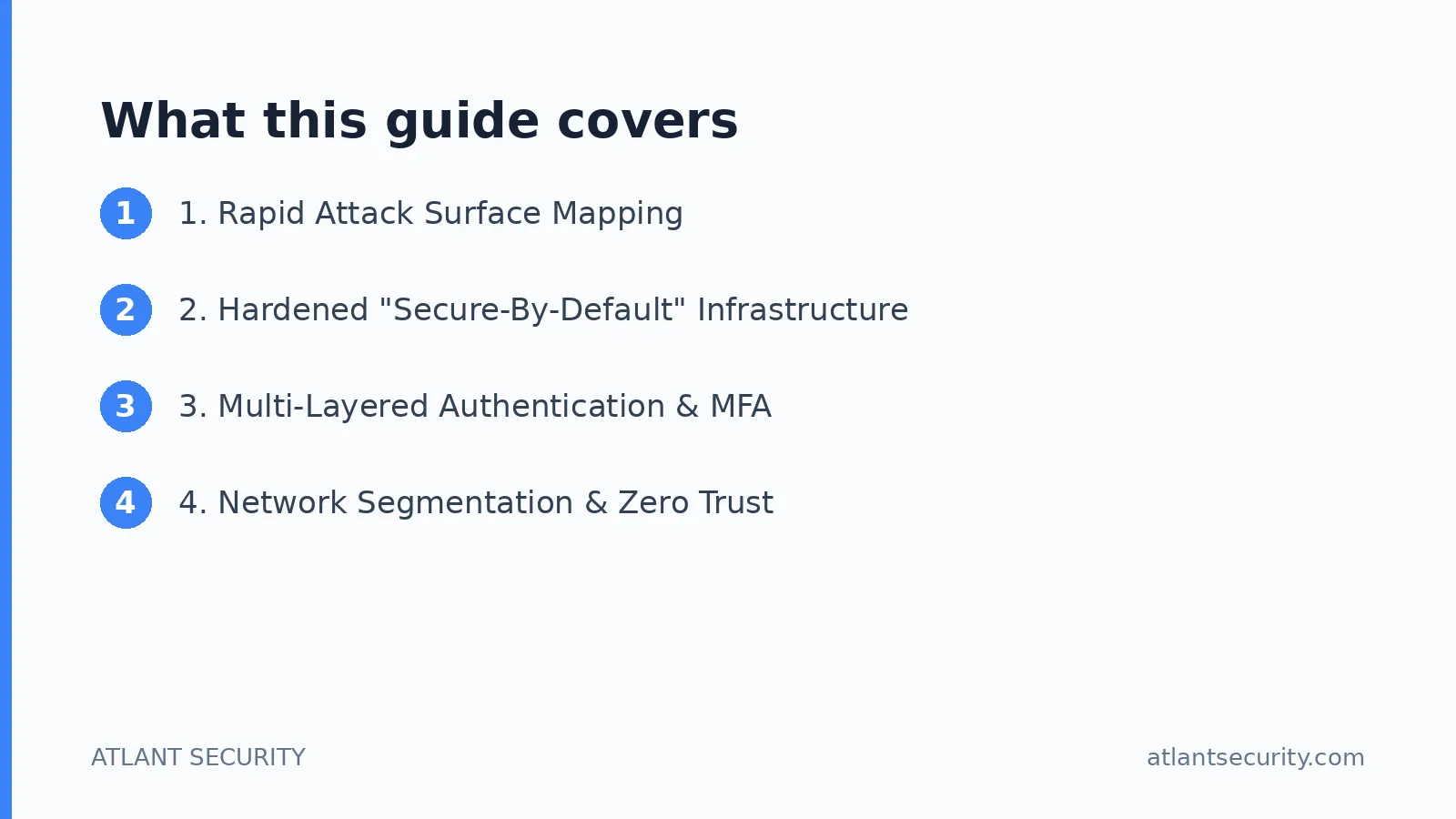 What this guide covers

1 1. Rapid Attack Surface Mapping

2 2. Hardened "Secure-By-Default" Infrastructure

3 3. Multi-Layered Authentication & MFA

4 4. Network Segmentation & Zero Trust

ATLANT SECURITY

atlantsecurity.com